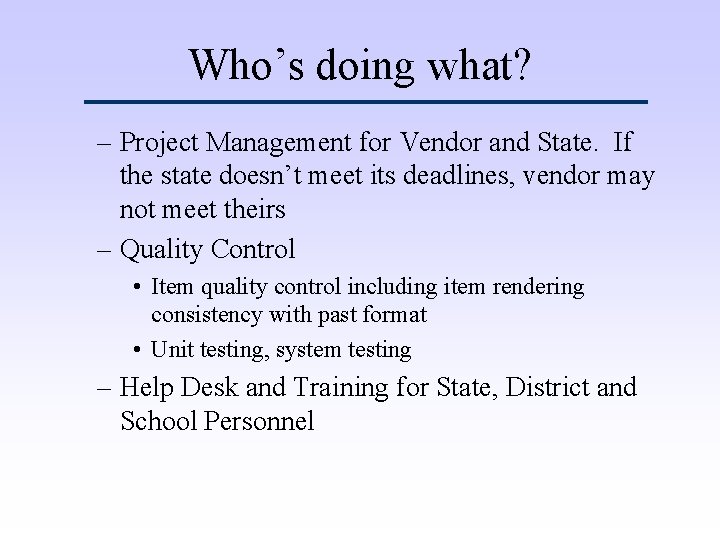 Who’s doing what?

– Project Management for Vendor and State. If the state doesn’t meet its deadlines, vendor may not meet theirs

– Quality Control

• Item quality control including item rendering consistency with past format

• Unit testing, system testing

– Help Desk and Training for State, District and School Personnel